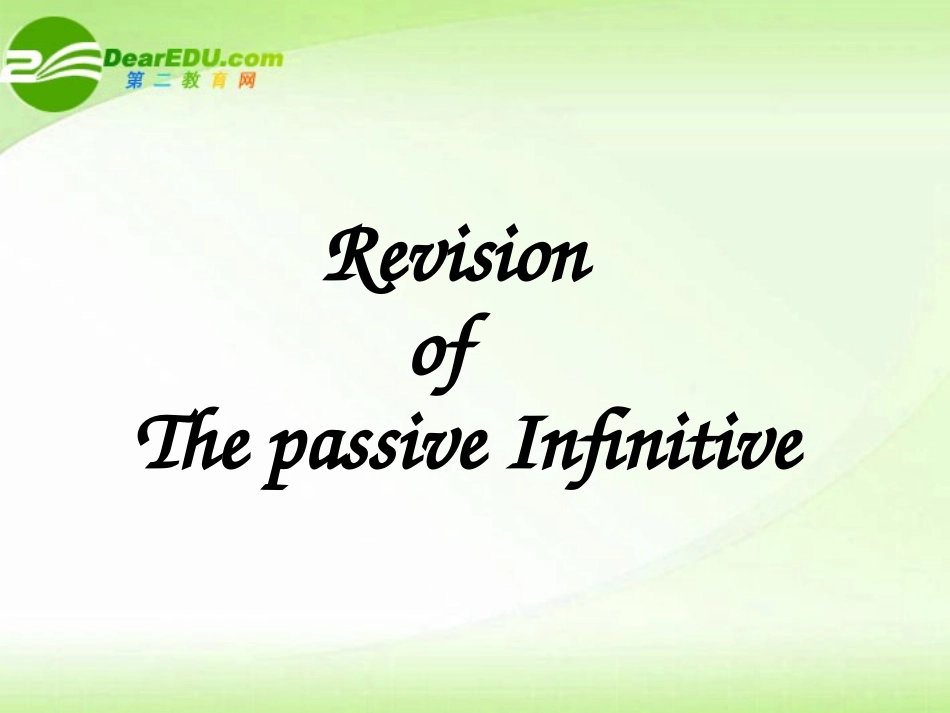 DearEDU.com
第二教育网

Revision
of
The passive Infinitive